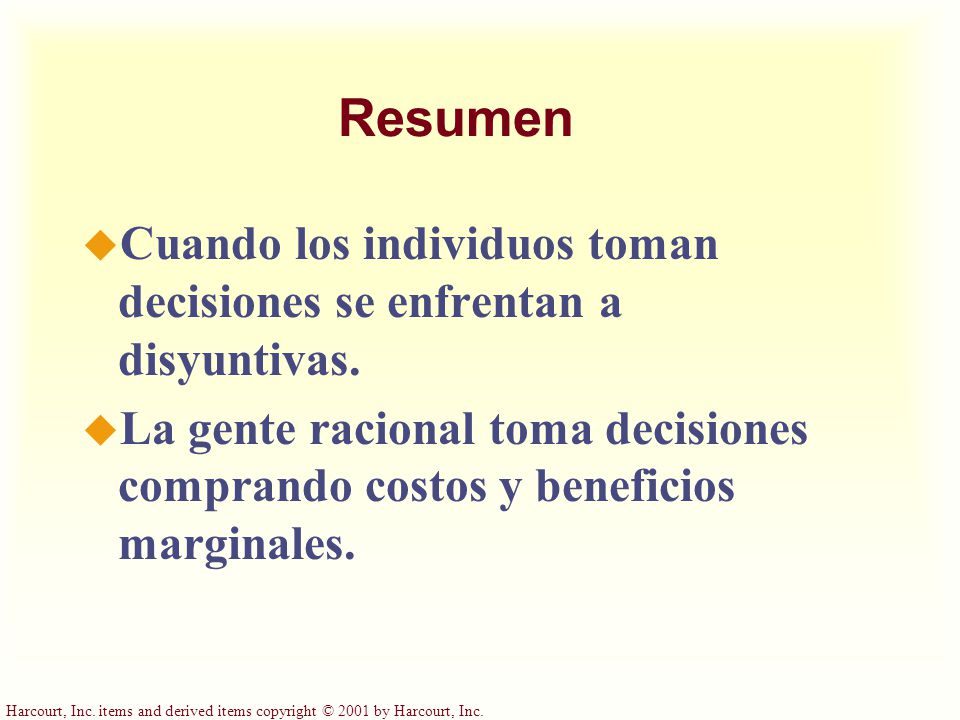 Resumen

Cuando los individuos toman decisiones se enfrentan a disyuntivas.

La gente racional toma decisiones comprando costos y beneficios marginales.

Harcourt, Inc. items and derived items copyright © 2001 by Harcourt, Inc.